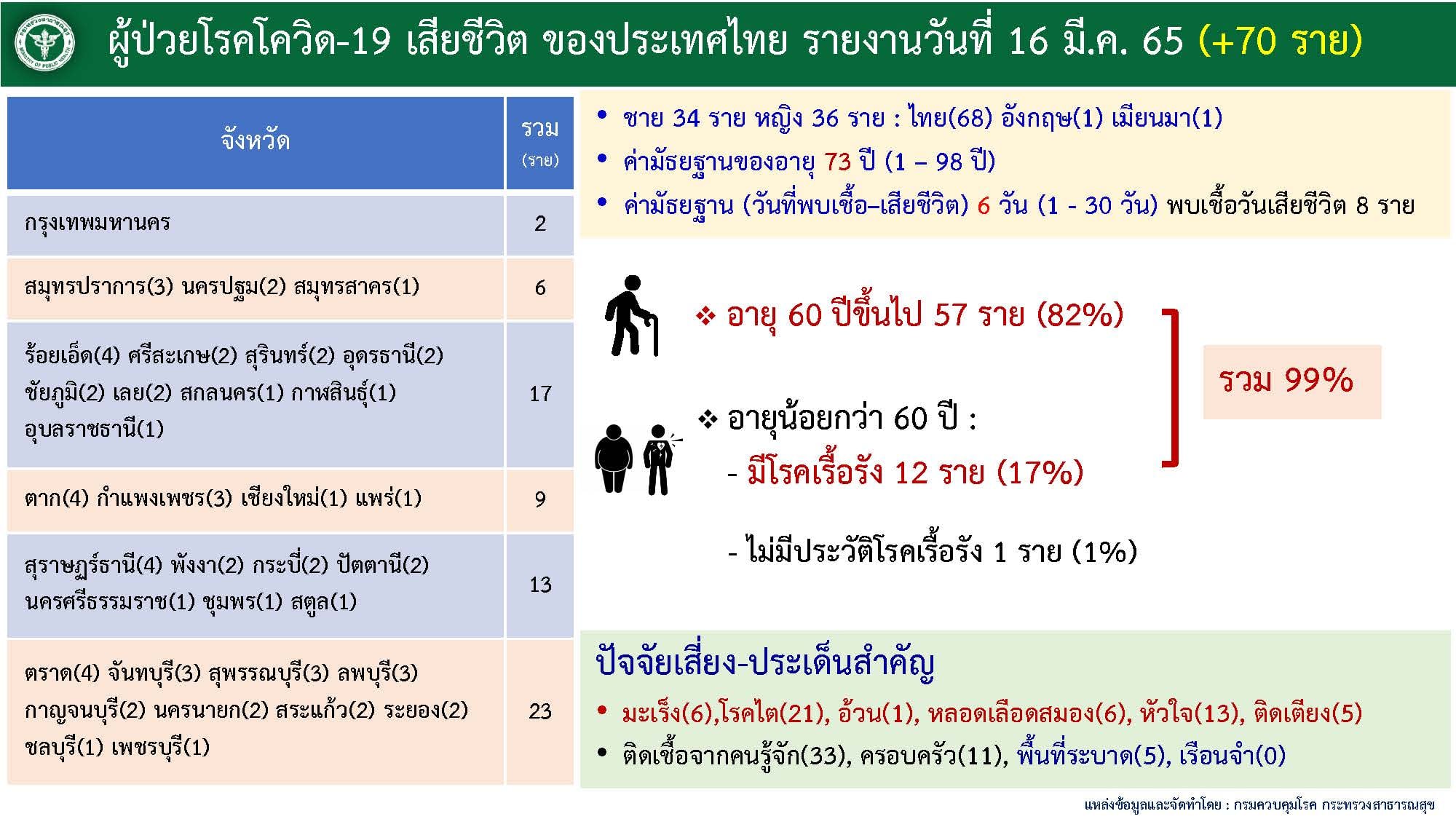 ผู้ป่วยโรคโควิด-19 เสียชีวิต ของประเทศไทย รายงานวันที่ 16 มี.ค. 65 (+70 ราย)

| จังหวัด | รวม (ราย) |
|---|---|
| กรุงเทพมหานคร | 2 |
| สมุทรปราการ(3) นครปฐม(2) สมุทรสาคร(1) | 6 |
| ร้อยเอ็ด(4) ศรีสะเกษ(2) สุรินทร์(2) อุดรธานี(2) ชัยภูมิ(2) เลย(2) สกลนคร(1) กาฬสินธุ์(1) อุบลราชธานี(1) | 17 |
| ตาก(4) กำแพงเพชร(3) เชียงใหม่(1) แพร่(1) | 9 |
| สุราษฎร์ธานี(4) พังงา(2) กระบี่(2) ปัตตานี(2) นครศรีธรรมราช(1) ชุมพร(1) สตูล(1) | 13 |
| ตราด(4) จันทบุรี(3) สุพรรณบุรี(3) ลพบุรี(3) กาญจนบุรี(2) นครนายก(2) สระแก้ว(2) ระยอง(2) ชลบุรี(1) เพชรบุรี(1) | 23 |

• ชาย 34 ราย หญิง 36 ราย : ไทย(68) อังกฤษ(1) เมียนมา(1)
• ค่ามัธยฐานของอายุ 73 ปี (1 – 98 ปี)
• ค่ามัธยฐาน (วันที่พบเชื้อ–เสียชีวิต) 6 วัน (1 - 30 วัน) พบเชื้อวันเสียชีวิต 8 ราย

❖ อายุ 60 ปีขึ้นไป 57 ราย (82%)

❖ อายุน้อยกว่า 60 ปี :
- มีโรคเรื้อรัง 12 ราย (17%)

- ไม่มีประวัติโรคเรื้อรัง 1 ราย (1%)

รวม 99%

ปัจจัยเสี่ยง-ประเด็นสำคัญ
• มะเร็ง(6),โรคไต(21), อ้วน(1), หลอดเลือดสมอง(6), หัวใจ(13), ติดเตียง(5)
• ติดเชื้อจากคนรู้จัก(33), ครอบครัว(11), พื้นที่ระบาด(5), เรือนจำ(0)

แหล่งข้อมูลและจัดทำโดย : กรมควบคุมโรค กระทรวงสาธารณสุข